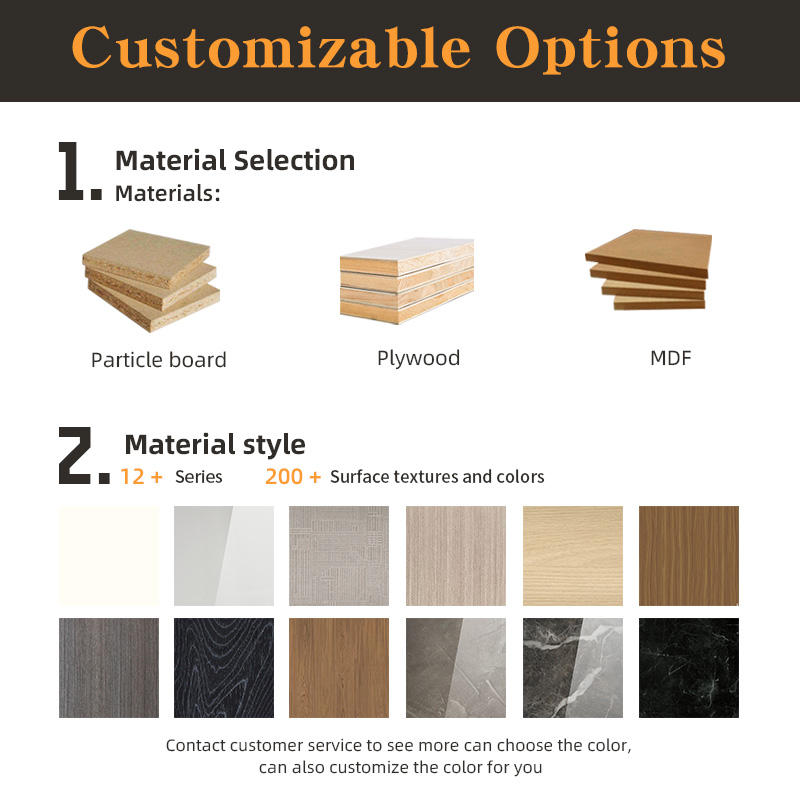 Customizable Options

1. Material Selection
Materials:

Particle board

Plywood

MDF

2. Material style
12 + Series 200 + Surface textures and colors

Contact customer service to see more can choose the color, can also customize the color for you